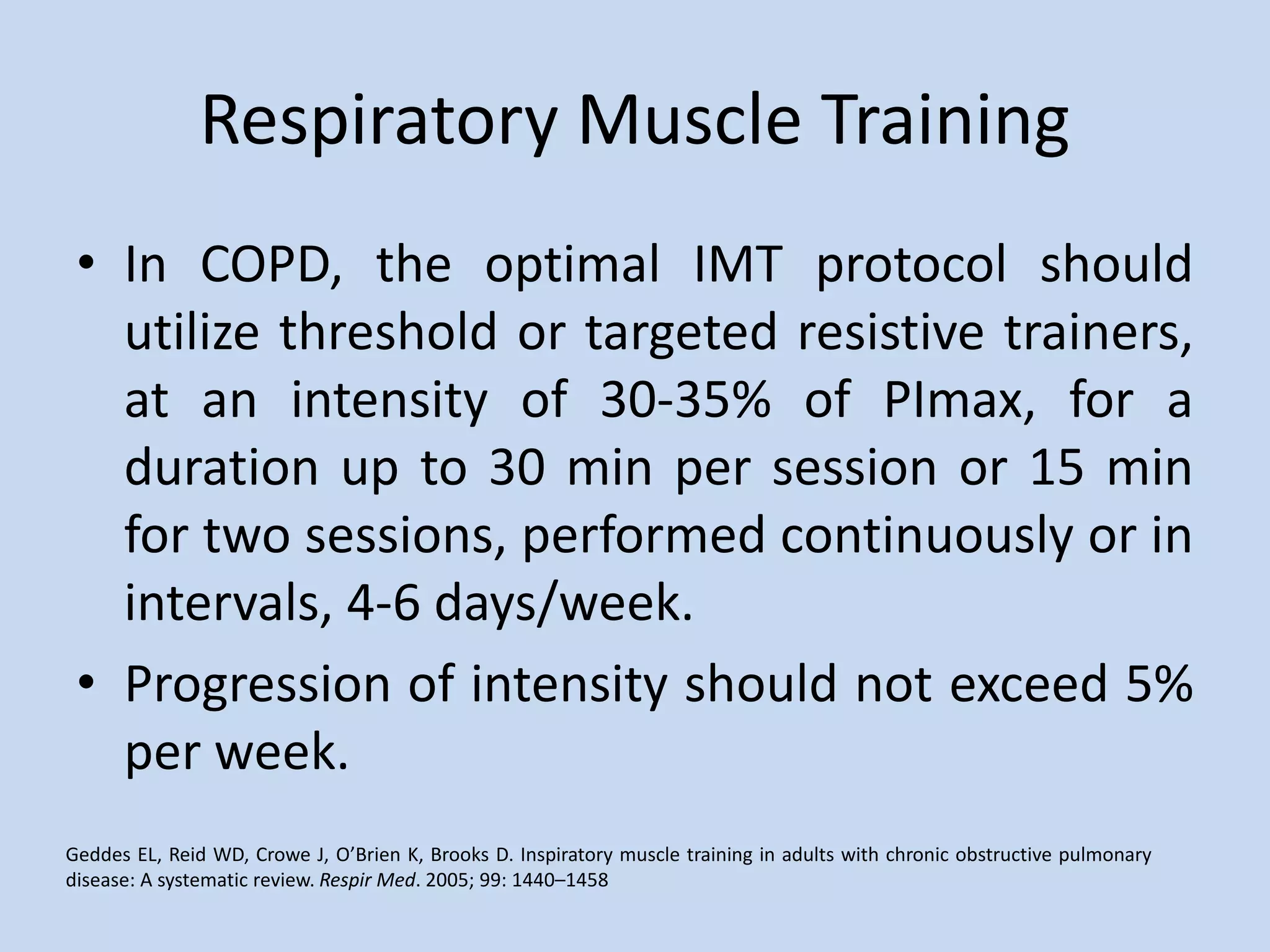 Respiratory Muscle Training

• In COPD, the optimal IMT protocol should utilize threshold or targeted resistive trainers, at an intensity of 30-35% of PImax, for a duration up to 30 min per session or 15 min for two sessions, performed continuously or in intervals, 4-6 days/week.

• Progression of intensity should not exceed 5% per week.

Geddes EL, Reid WD, Crowe J, O'Brien K, Brooks D. Inspiratory muscle training in adults with chronic obstructive pulmonary disease: A systematic review. Respir Med. 2005; 99: 1440–1458